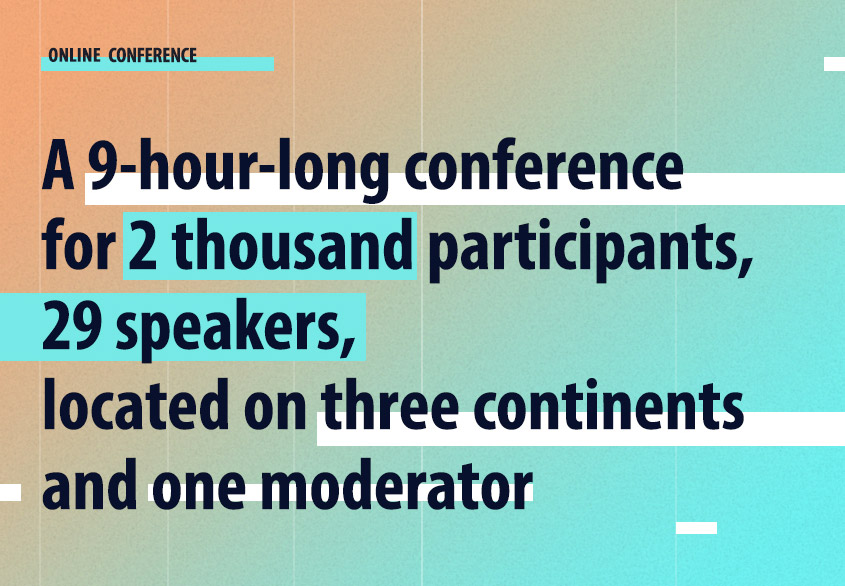 ONLINE CONFERENCE

A 9-hour-long conference for 2 thousand participants, 29 speakers, located on three continents and one moderator